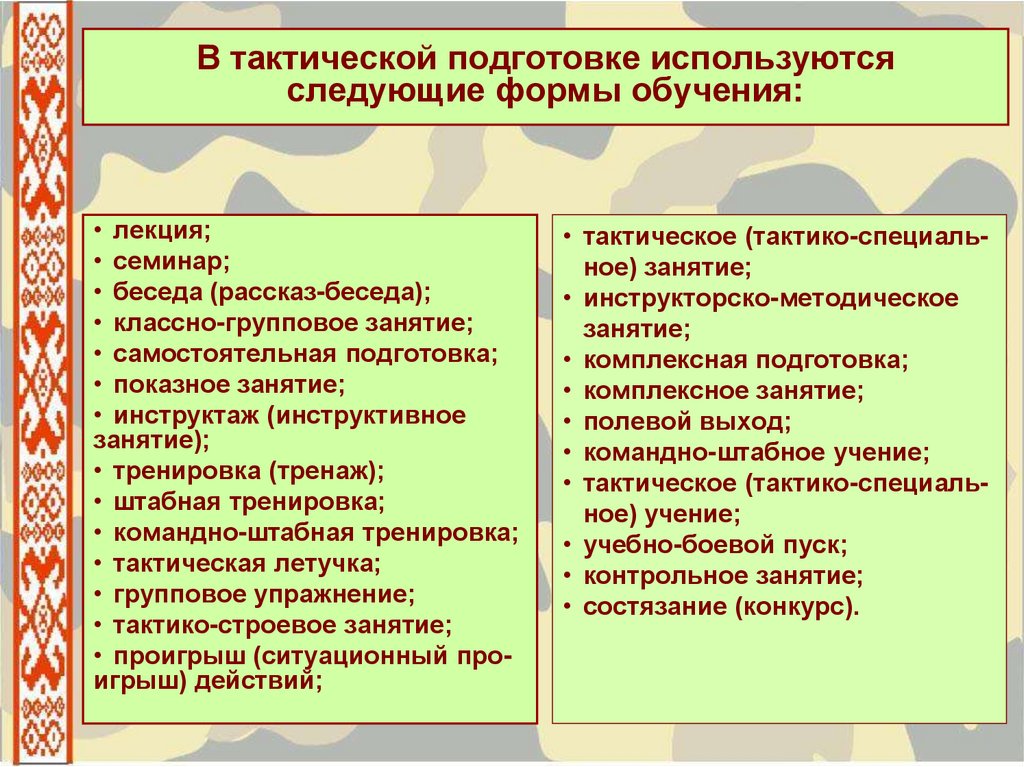 В тактической подготовке используются следующие формы обучения:

• лекция;
• семинар;
• беседа (рассказ-беседа);
• классно-групповое занятие;
• самостоятельная подготовка;
• показное занятие;
• инструктаж (инструктивное занятие);
• тренировка (тренаж);
• штабная тренировка;
• командно-штабная тренировка;
• тактическая летучка;
• групповое упражнение;
• тактико-строевое занятие;
• проигрыш (ситуационный проигрыш) действий;

• тактическое (тактико-специальное) занятие;
• инструкторско-методическое занятие;
• комплексная подготовка;
• комплексное занятие;
• полевой выход;
• командно-штабное учение;
• тактическое (тактико-специальное) учение;
• учебно-боевой пуск;
• контрольное занятие;
• состязание (конкурс).